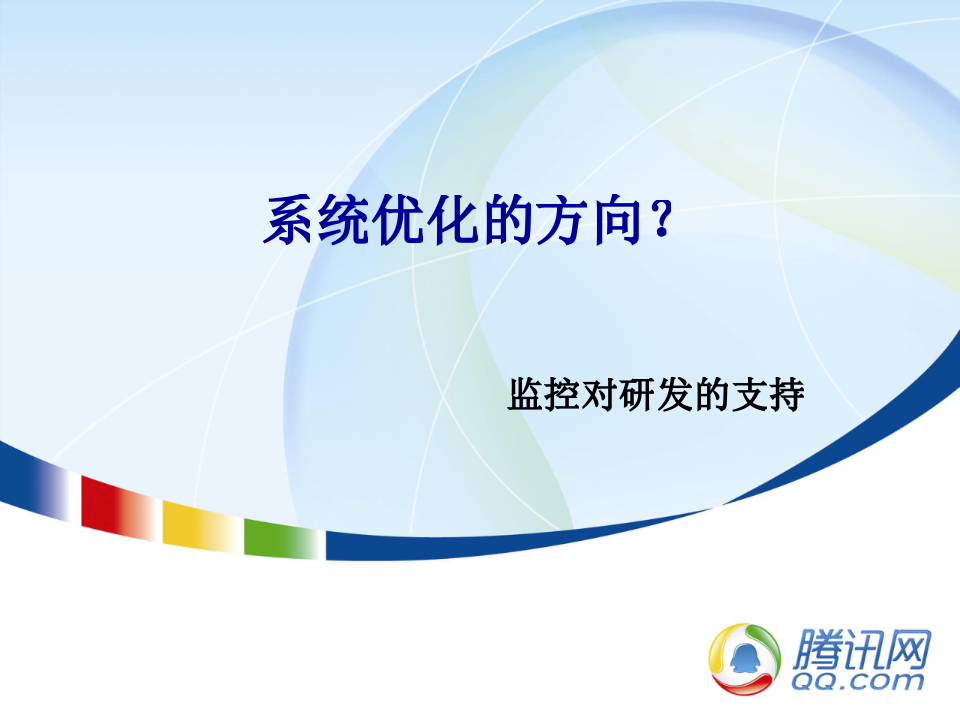 系统优化的方向？

监控对研发的支持

腾讯网
QQ.com